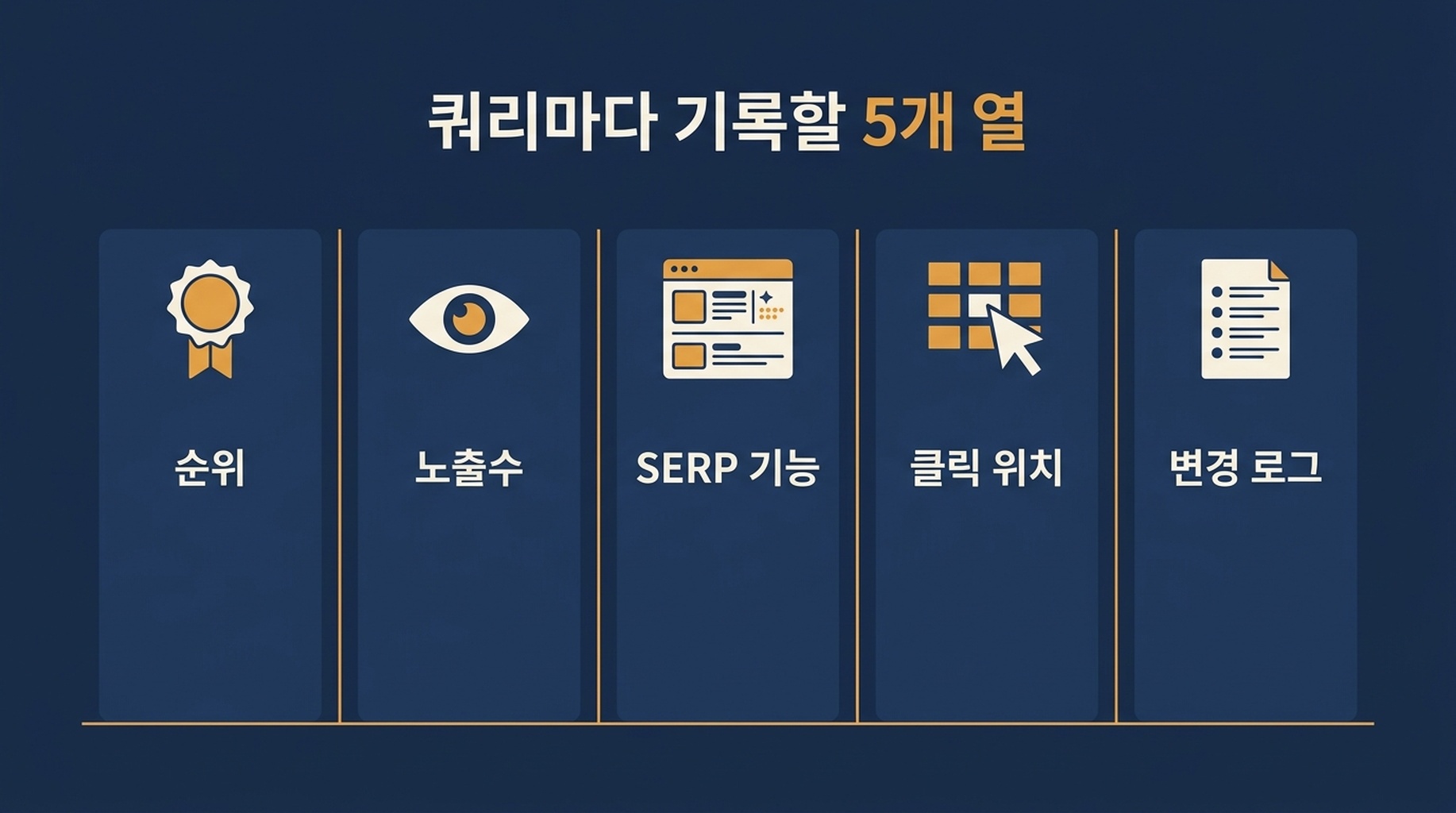 쿼리마다 기록할 5개 열

순위

노출수

SERP 기능

클릭 위치

변경 로그